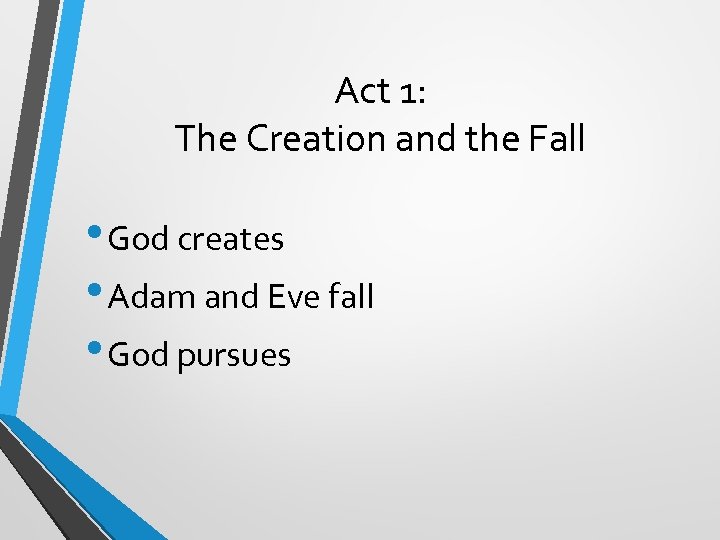 Act 1:
The Creation and the Fall

• God creates
• Adam and Eve fall
• God pursues